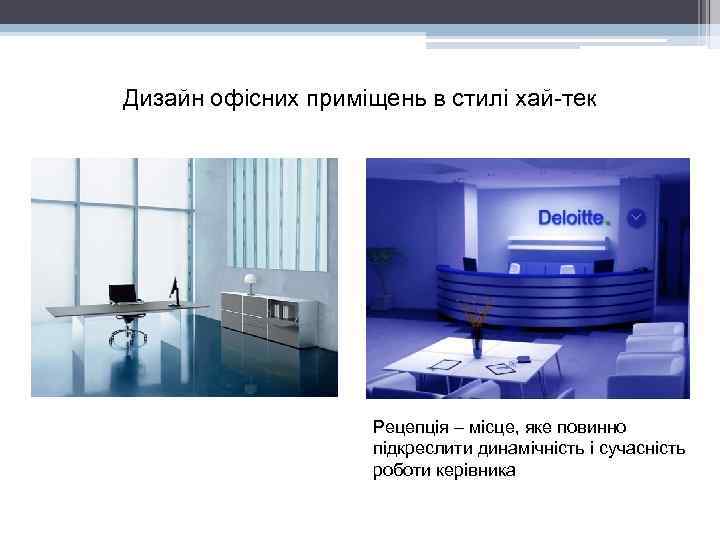 Дизайн офісних приміщень в стилі хай-тек

Deloitte.

Рецепція – місце, яке повинно підкреслити динамічність і сучасність роботи керівника